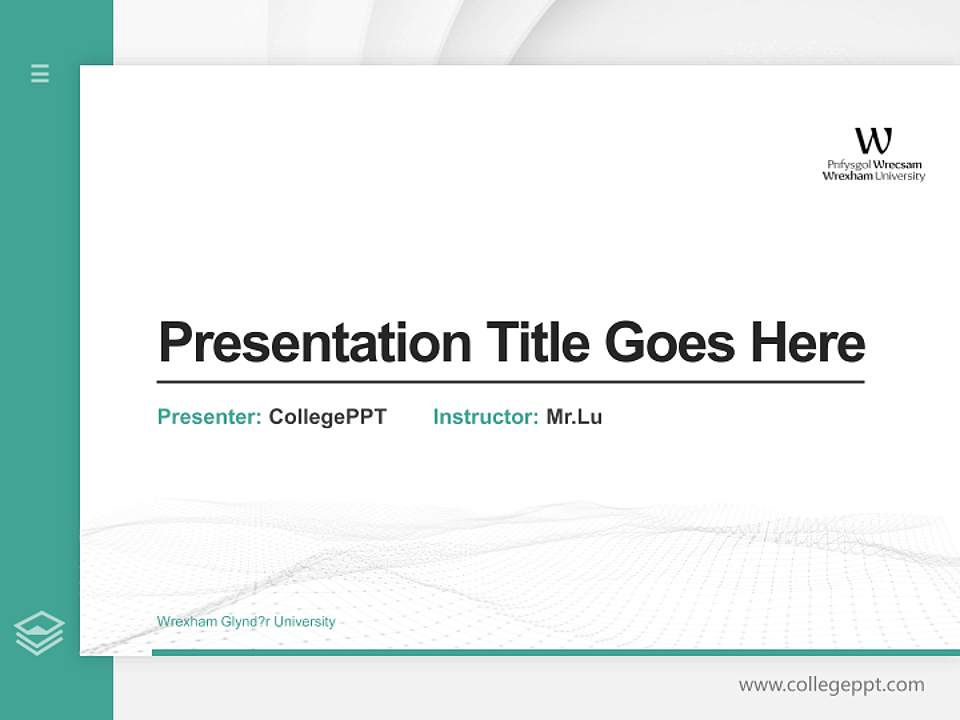 W
Prifysgol Wrecsam
Wrexham University

Presentation Title Goes Here

Presenter: CollegePPT Instructor: Mr.Lu

Wrexham Glynd?r University

www.collegeppt.com